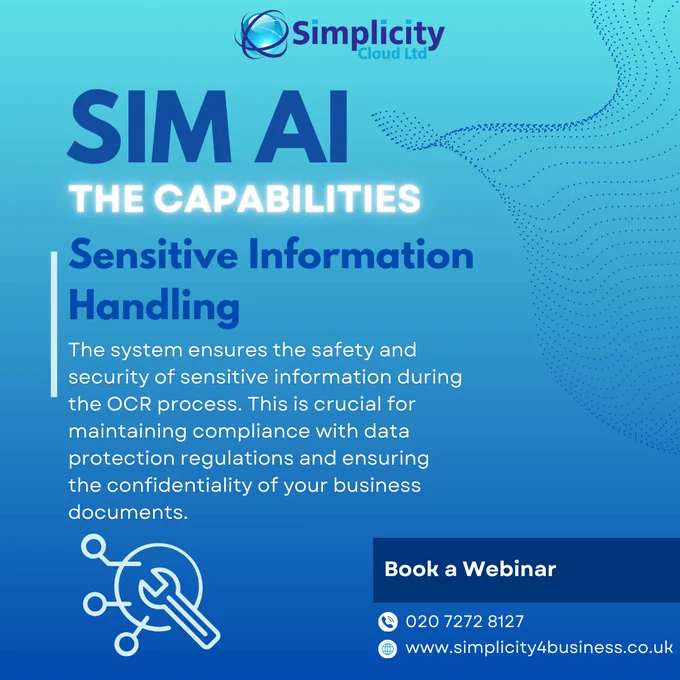 Simplicity
Cloud Ltd

SIM AI

THE CAPABILITIES

Sensitive Information Handling

The system ensures the safety and security of sensitive information during the OCR process. This is crucial for maintaining compliance with data protection regulations and ensuring the confidentiality of your business documents.

Book a Webinar

020 7272 8127

www.simplicity4business.co.uk